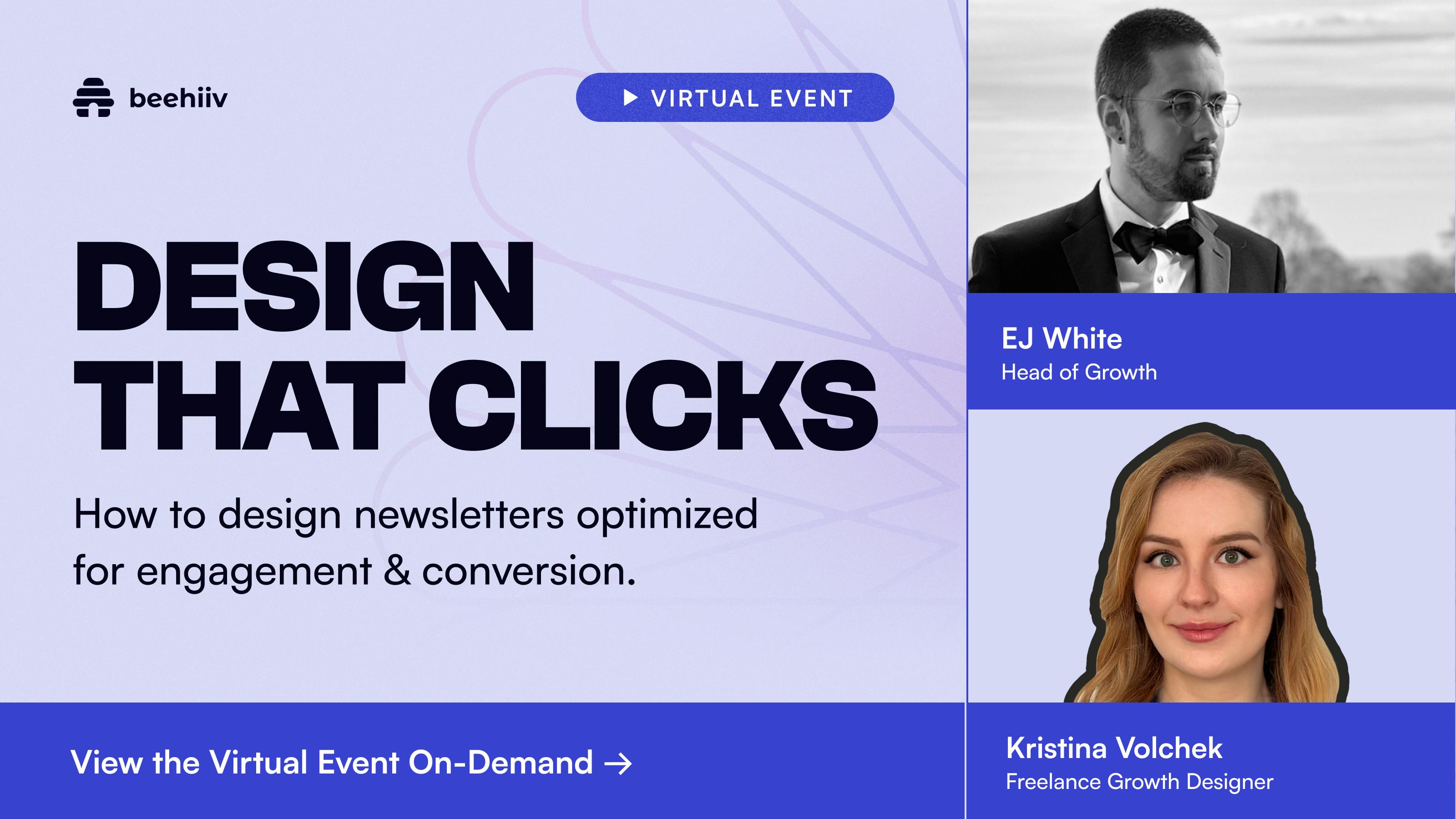 beehiiv

VIRTUAL EVENT

DESIGN THAT CLICKS

How to design newsletters optimized for engagement & conversion.

View the Virtual Event On-Demand →

EJ White
Head of Growth

Kristina Volchek
Freelance Growth Designer